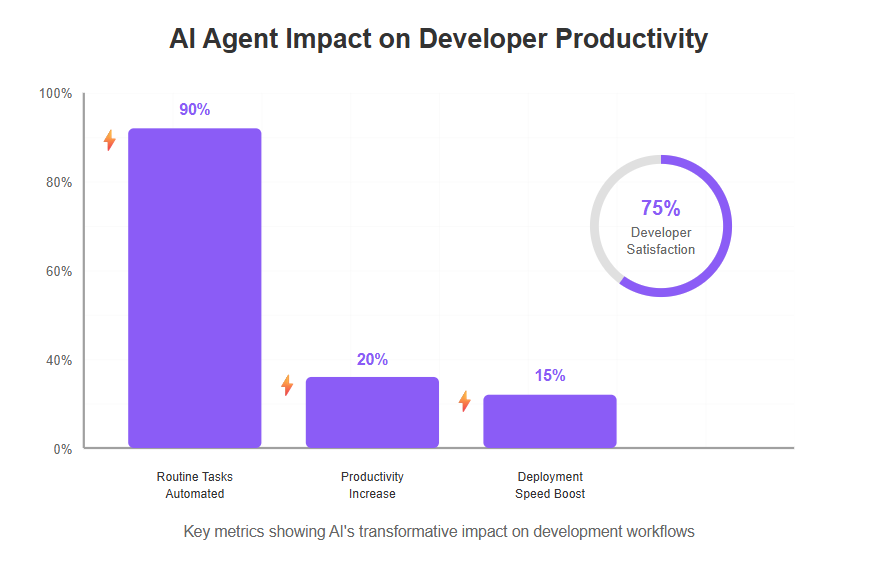 AI Agent Impact on Developer Productivity

100%
80%
60%
40%
0%

90%
20%
15%

75%
Developer Satisfaction

Routine Tasks Automated
Productivity Increase
Deployment Speed Boost

Key metrics showing AI's transformative impact on development workflows